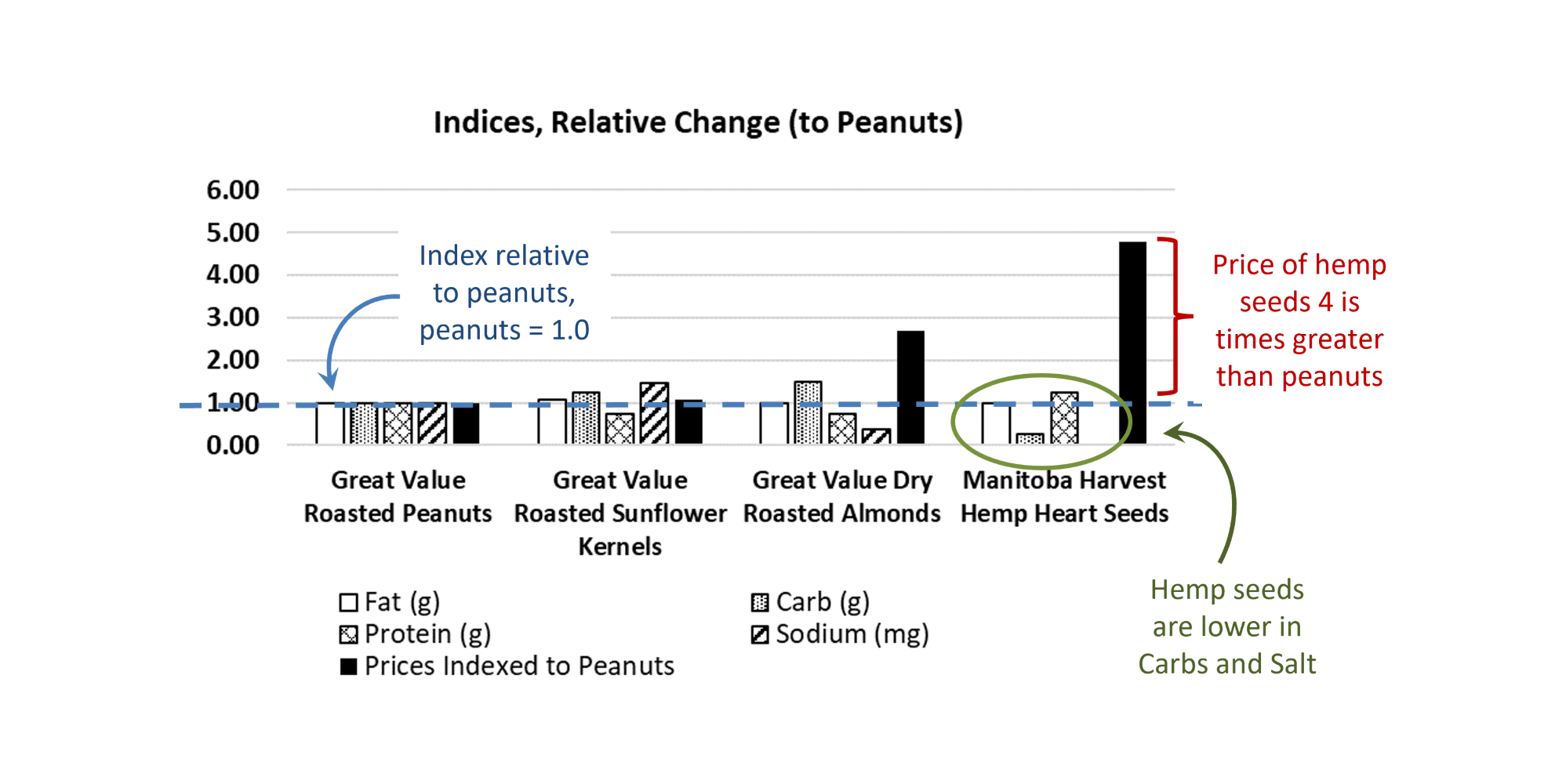 Indices, Relative Change (to Peanuts)

6.00
5.00
4.00
3.00
2.00
1.00
0.00

Index relative to peanuts, peanuts = 1.0

Price of hemp seeds 4 is times greater than peanuts

Great Value Roasted Peanuts
Great Value Roasted Sunflower Kernels
Great Value Dry Roasted Almonds
Manitoba Harvest Hemp Heart Seeds

Fat (g)
Protein (g)
Prices Indexed to Peanuts
Carb (g)
Sodium (mg)

Hemp seeds are lower in Carbs and Salt